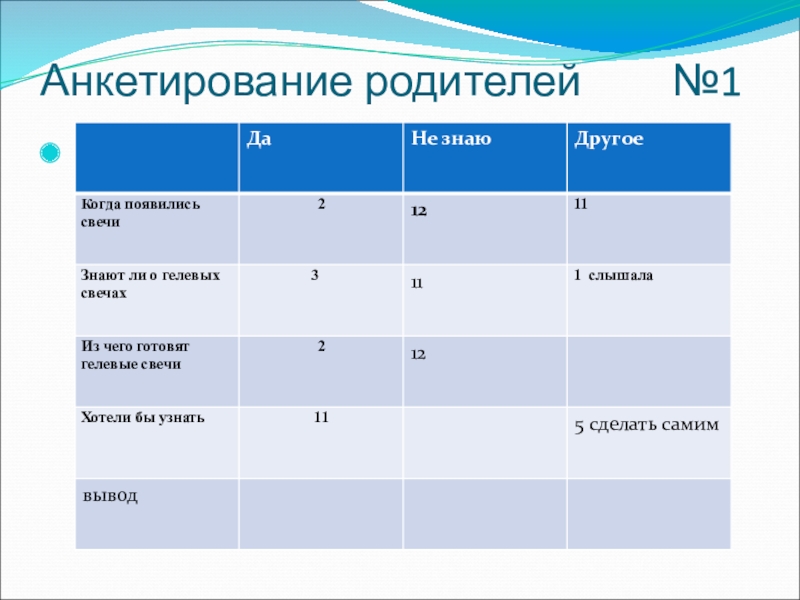 Анкетирование родителей №1

| | Да | Не знаю | Другое |
|---|---|---|---|
| Когда появились свечи | 2 | 12 | 11 |
| Знают ли о гелевых свечах | 3 | 11 | 1 слышала |
| Из чего готовят гелевые свечи | 2 | 12 | |
| Хотели бы узнать | 11 | | 5 сделать самим |
| вывод | | | |